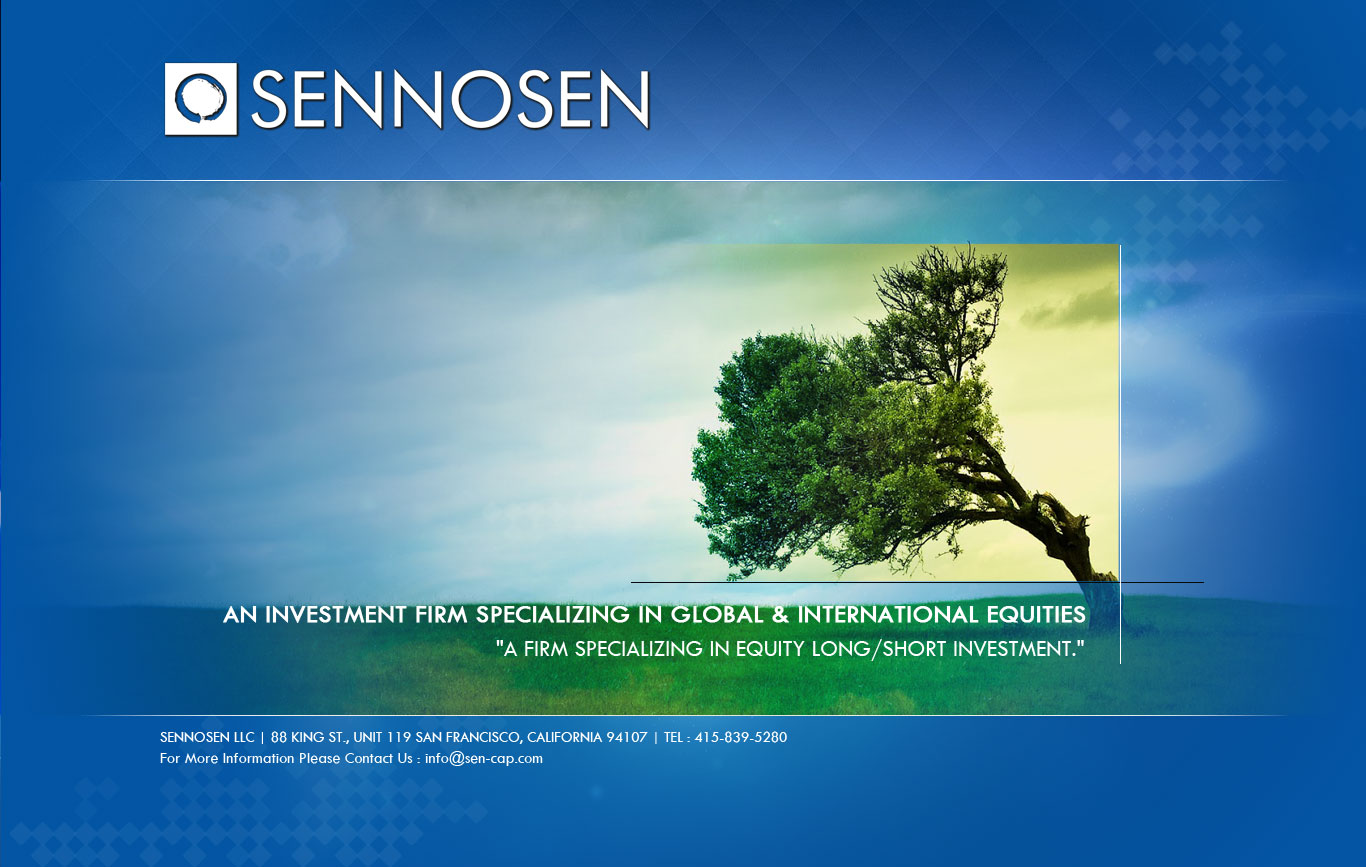 SENNOSEN

AN INVESTMENT FIRM SPECIALIZING IN GLOBAL & INTERNATIONAL EQUITIES
"A FIRM SPECIALIZING IN EQUITY LONG/SHORT INVESTMENT."

SENNOSEN LLC | 88 KING ST., UNIT 119 SAN FRANCISCO, CALIFORNIA 94107 | TEL : 415-839-5280
For More Information Please Contact Us : info@sen-cap.com